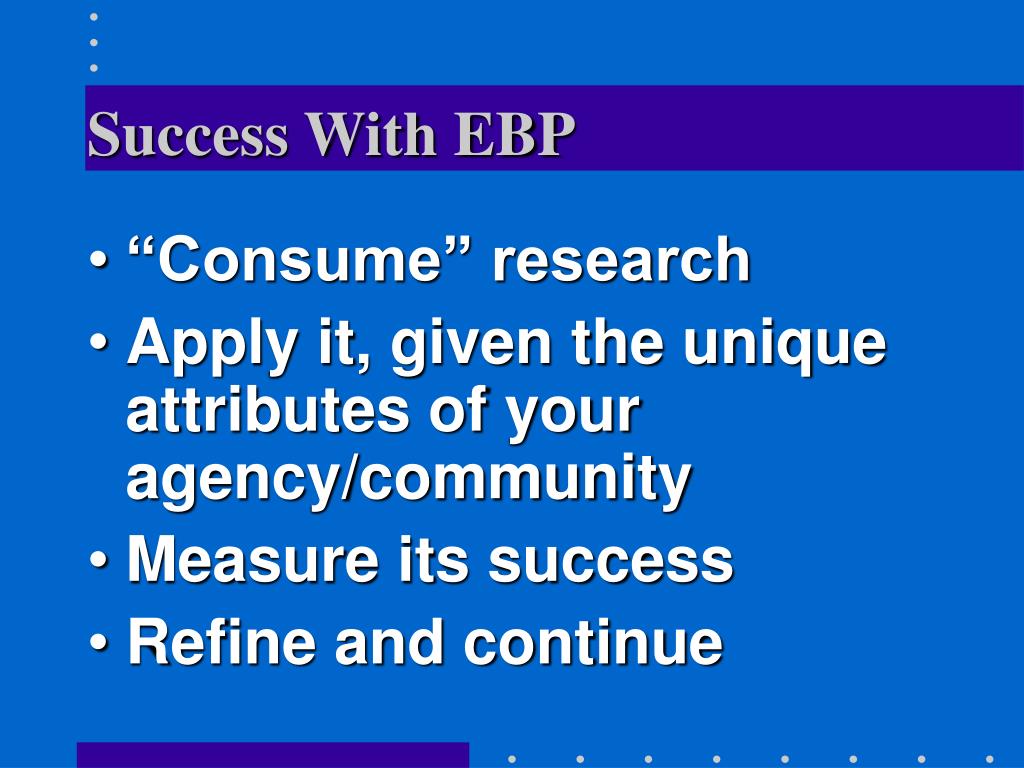 Success With EBP

• “Consume” research
• Apply it, given the unique attributes of your agency/community
• Measure its success
• Refine and continue